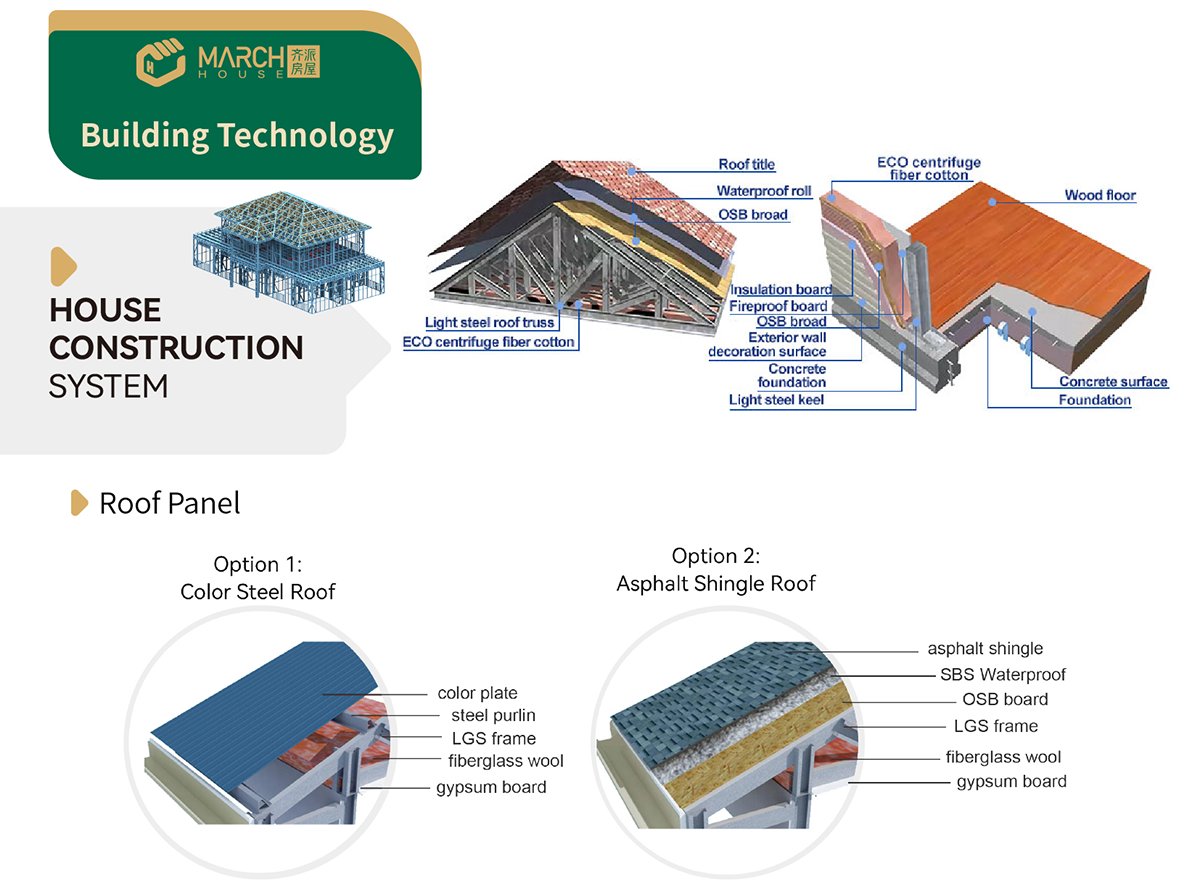 MARCH HOUSE 齐派房屋

Building Technology

HOUSE CONSTRUCTION SYSTEM

Roof title
Waterproof roll
OSB broad
Light steel roof truss
ECO centrifuge fiber cotton

ECO centrifuge fiber cotton
Wood floor
Insulation board
Fireproof board
OSB broad
Exterior wall decoration surface
Concrete foundation
Light steel keel
Concrete surface
Foundation

Roof Panel

Option 1: Color Steel Roof

color plate
steel purlin
LGS frame
fiberglass wool
gypsum board

Option 2: Asphalt Shingle Roof

asphalt shingle
SBS Waterproof
OSB board
LGS frame
fiberglass wool
gypsum board